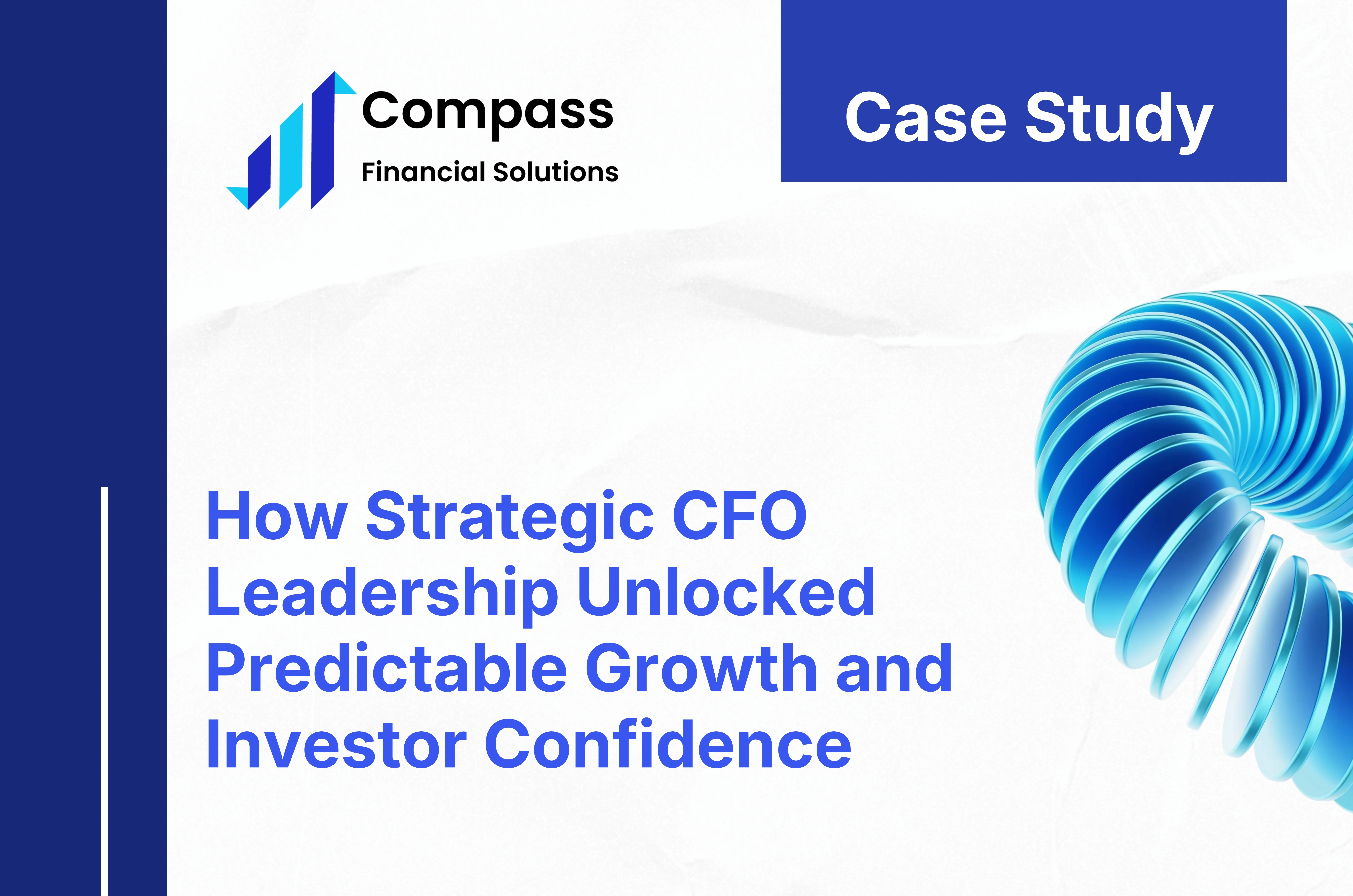 Compass
Financial Solutions

Case Study

How Strategic CFO Leadership Unlocked Predictable Growth and Investor Confidence